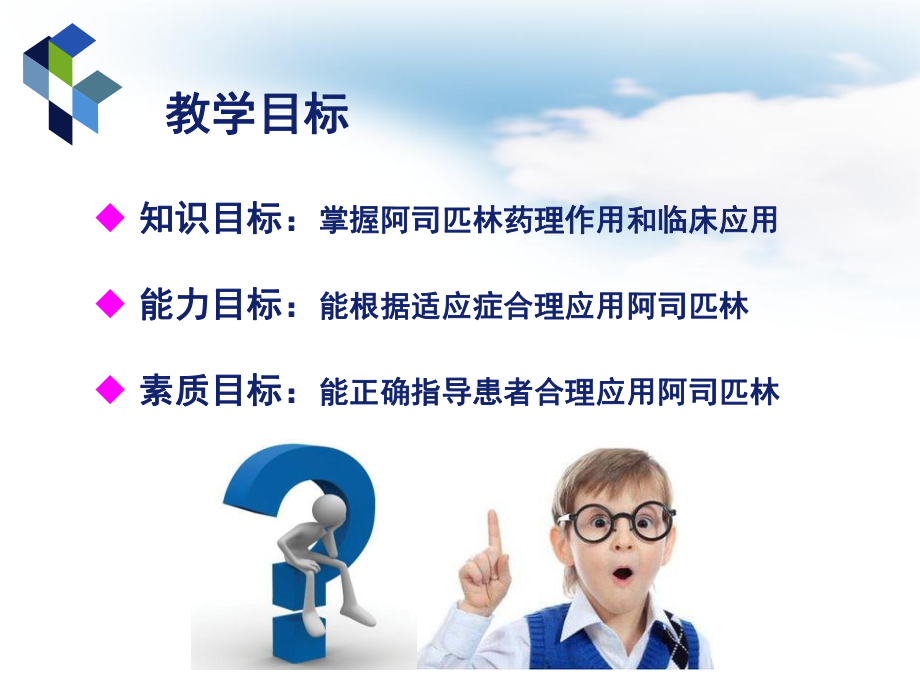 教学目标

◆ 知识目标：掌握阿司匹林药理作用和临床应用

◆ 能力目标：能根据适应症合理应用阿司匹林

◆ 素质目标：能正确指导患者合理应用阿司匹林